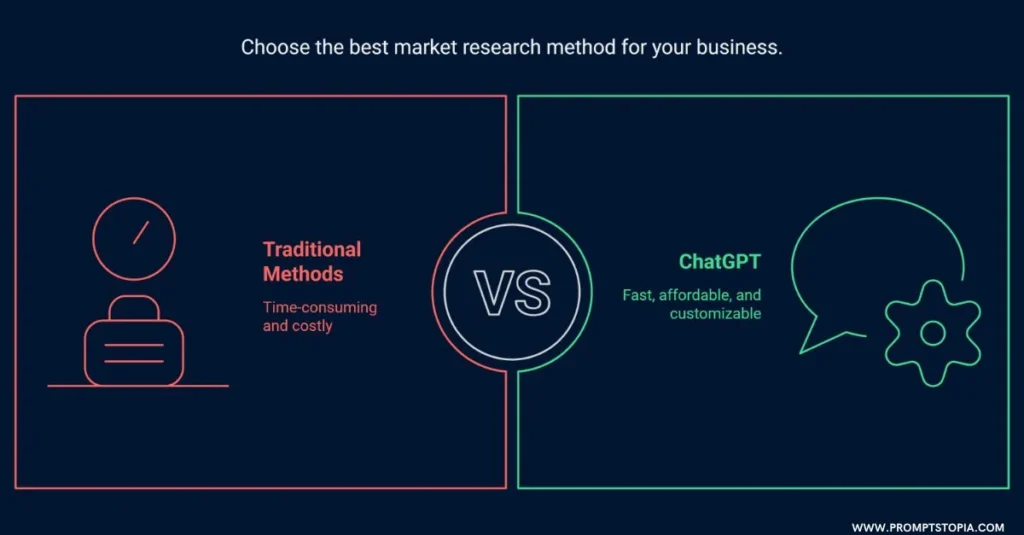 Choose the best market research method for your business.

Traditional Methods

Time-consuming and costly

VS

ChatGPT

Fast, affordable, and customizable

WWW.PROMPTSTOPIA.COM